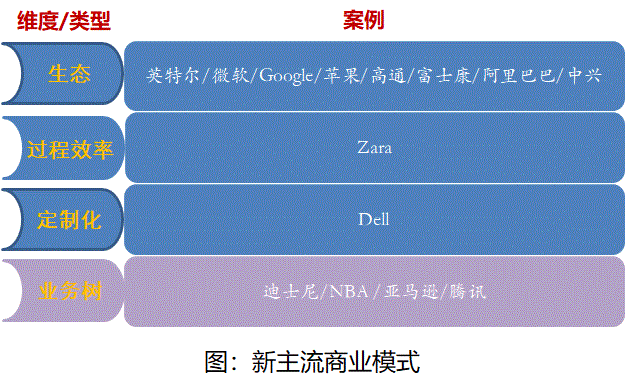 | 维度/类型 | 案例 |
|---|---|
| 生态 | 英特尔/微软/Google/苹果/高通/富士康/阿里巴巴/中兴 |
| 过程效率 | Zara |
| 定制化 | Dell |
| 业务树 | 迪士尼/NBA/亚马逊/腾讯 |

图：新主流商业模式